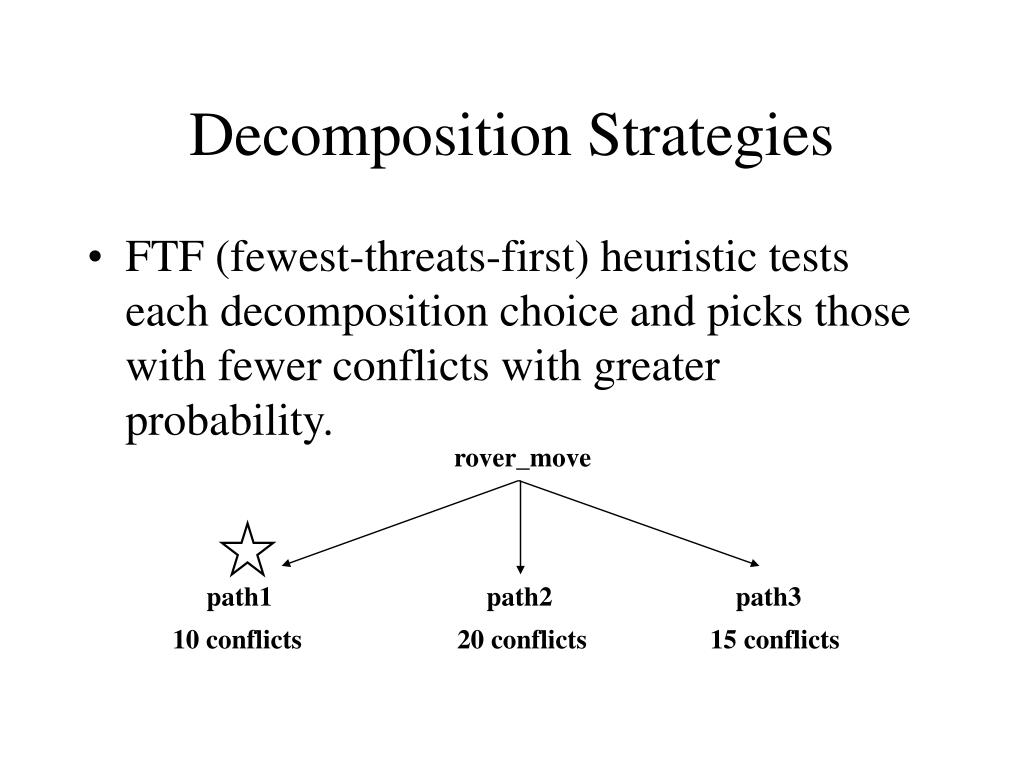 Decomposition Strategies

• FTF (fewest-threats-first) heuristic tests each decomposition choice and picks those with fewer conflicts with greater probability.

rover_move

path1
10 conflicts

path2
20 conflicts

path3
15 conflicts